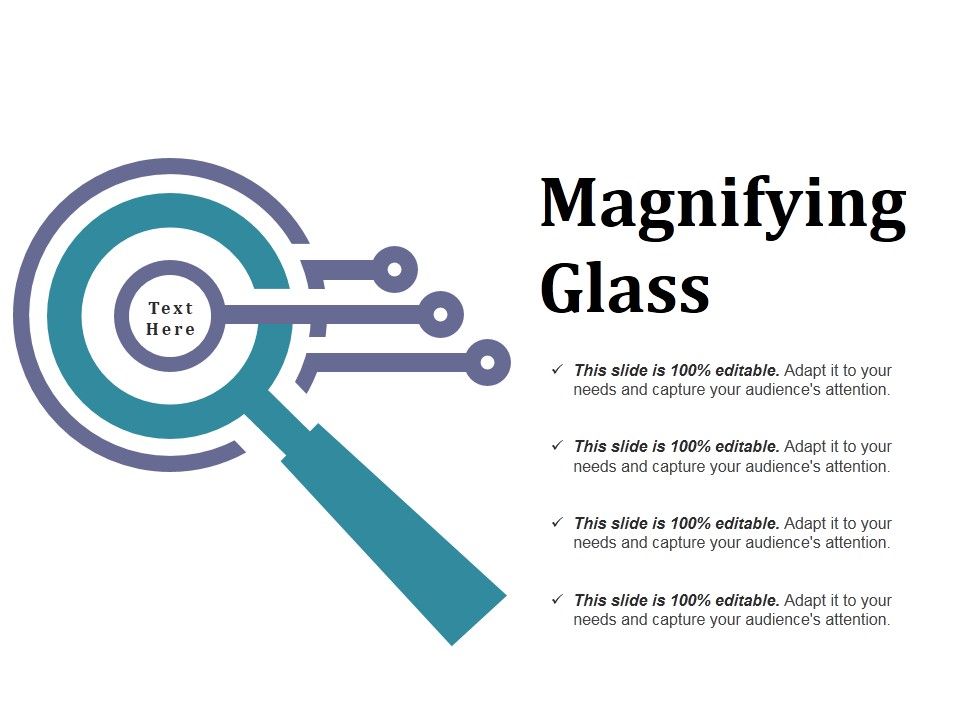 Text Here

Magnifying Glass

✓ This slide is 100% editable. Adapt it to your needs and capture your audience's attention.

✓ This slide is 100% editable. Adapt it to your needs and capture your audience's attention.

✓ This slide is 100% editable. Adapt it to your needs and capture your audience's attention.

✓ This slide is 100% editable. Adapt it to your needs and capture your audience's attention.